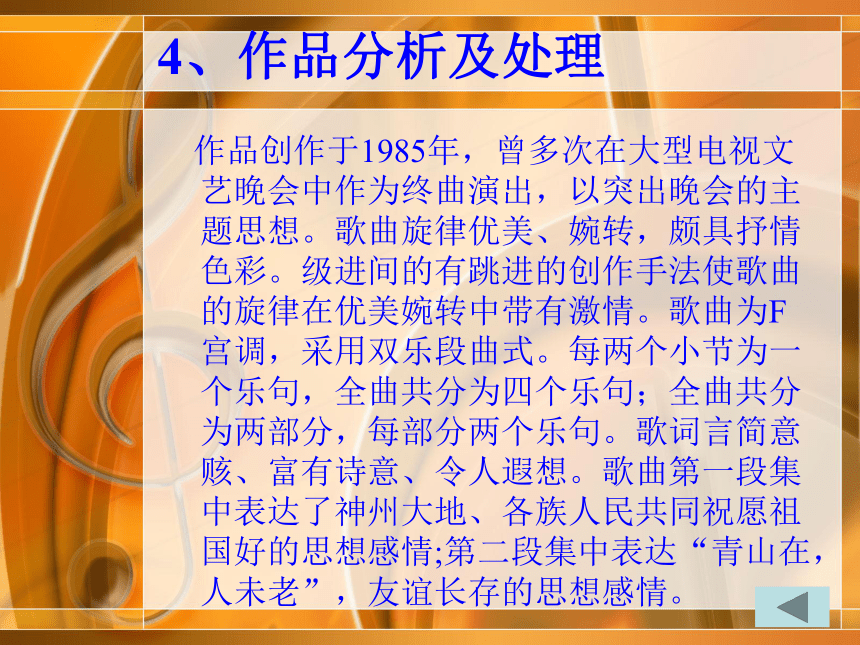 4、作品分析及处理

作品创作于1985年，曾多次在大型电视文艺晚会中作为终曲演出，以突出晚会的主题思想。歌曲旋律优美、婉转，颇具抒情色彩。级进间的有跳进的创作手法使歌曲的旋律在优美婉转中带有激情。歌曲为F宫调，采用双乐段曲式。每两个小节为一个乐句，全曲共分为四个乐句；全曲共分为两部分，每部分两个乐句。歌词言简意赅、富有诗意、令人遐想。歌曲第一段集中表达了神州大地、各族人民共同祝愿祖国好的思想感情;第二段集中表达“青山在，人未老”，友谊长存的思想感情。